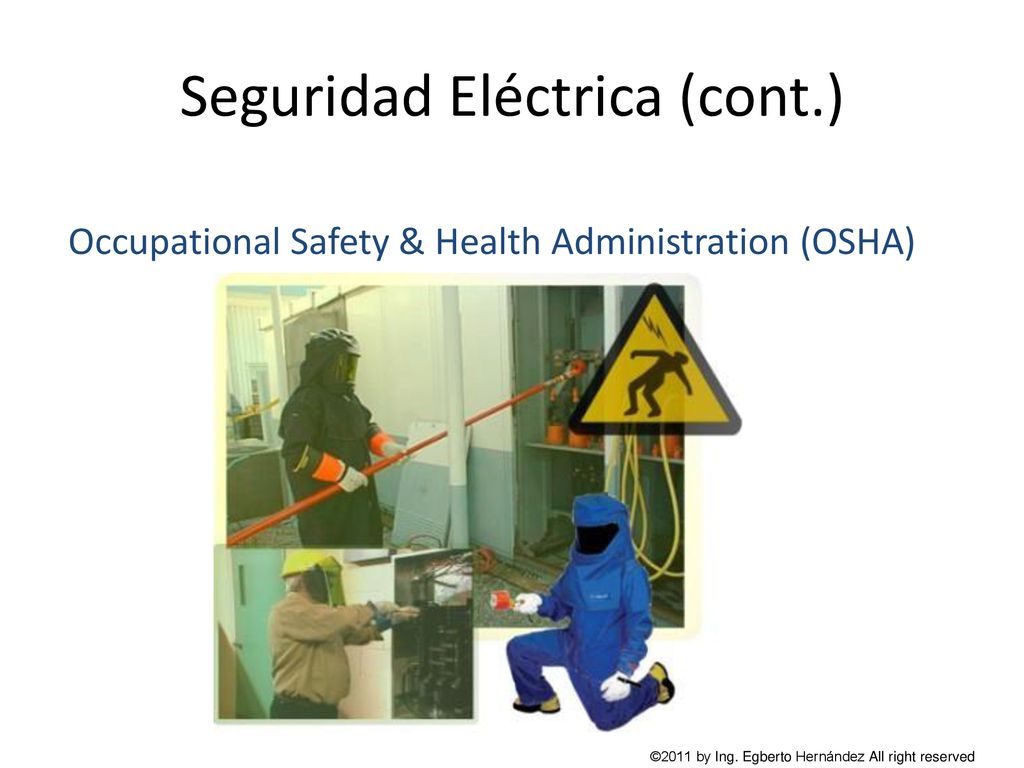 Seguridad Eléctrica (cont.)

Occupational Safety & Health Administration (OSHA)

©2011 by Ing. Egberto Hernández All right reserved